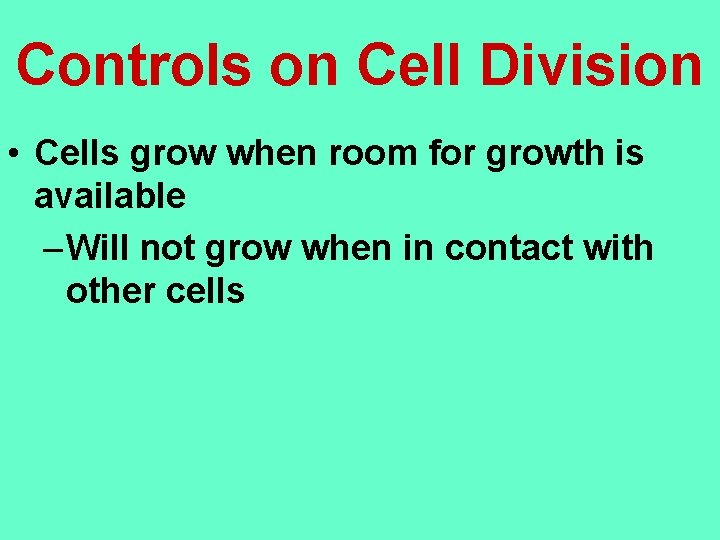 Controls on Cell Division

• Cells grow when room for growth is available

– Will not grow when in contact with other cells